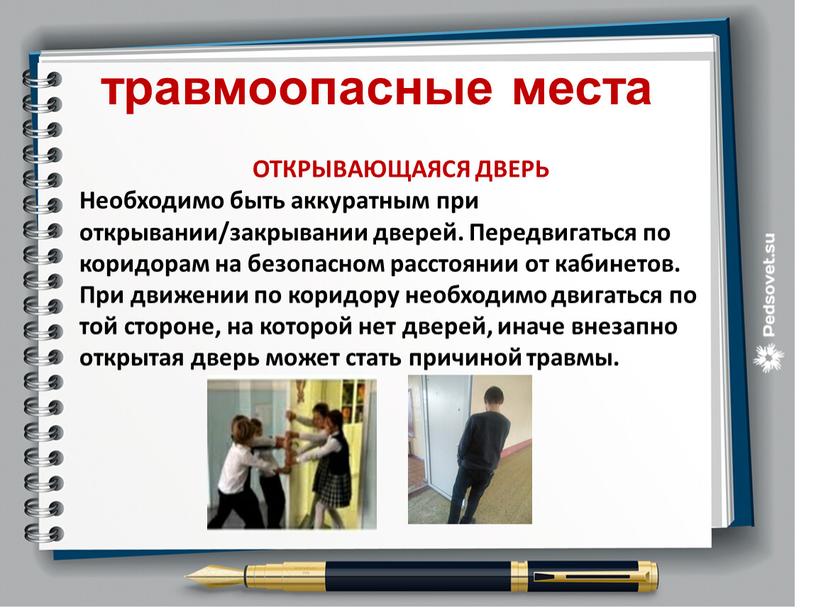 травмоопасные места

ОТКРЫВАЮЩАЯСЯ ДВЕРЬ

Необходимо быть аккуратным при открывании/закрывании дверей. Передвигаться по коридорам на безопасном расстоянии от кабинетов. При движении по коридору необходимо двигаться по той стороне, на которой нет дверей, иначе внезапно открытая дверь может стать причиной травмы.

Pedsovet.su